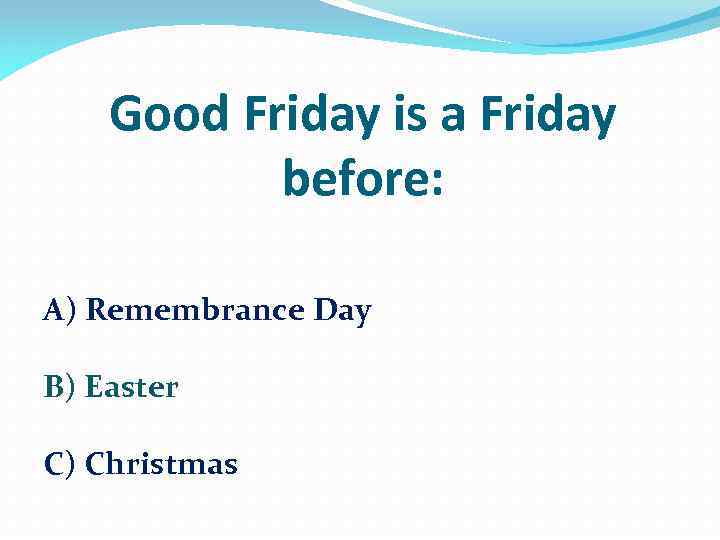 Good Friday is a Friday before:

A) Remembrance Day

B) Easter

C) Christmas